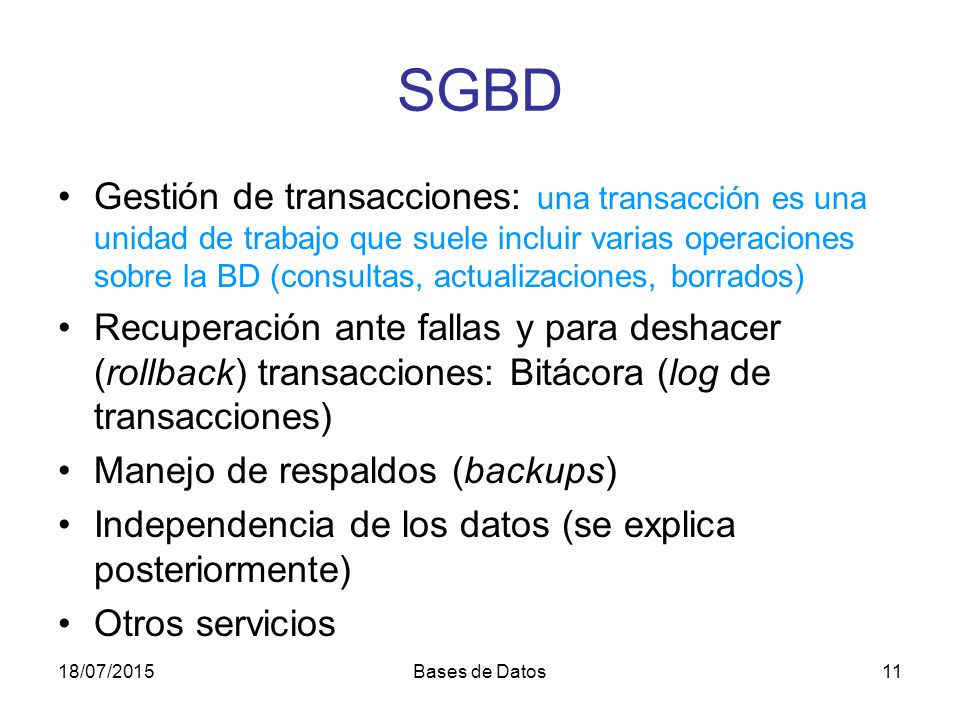 SGBD

• Gestión de transacciones: una transacción es una unidad de trabajo que suele incluir varias operaciones sobre la BD (consultas, actualizaciones, borrados)

• Recuperación ante fallas y para deshacer (rollback) transacciones: Bitácora (log de transacciones)

• Manejo de respaldos (backups)

• Independencia de los datos (se explica posteriormente)

• Otros servicios

18/07/2015 Bases de Datos 11